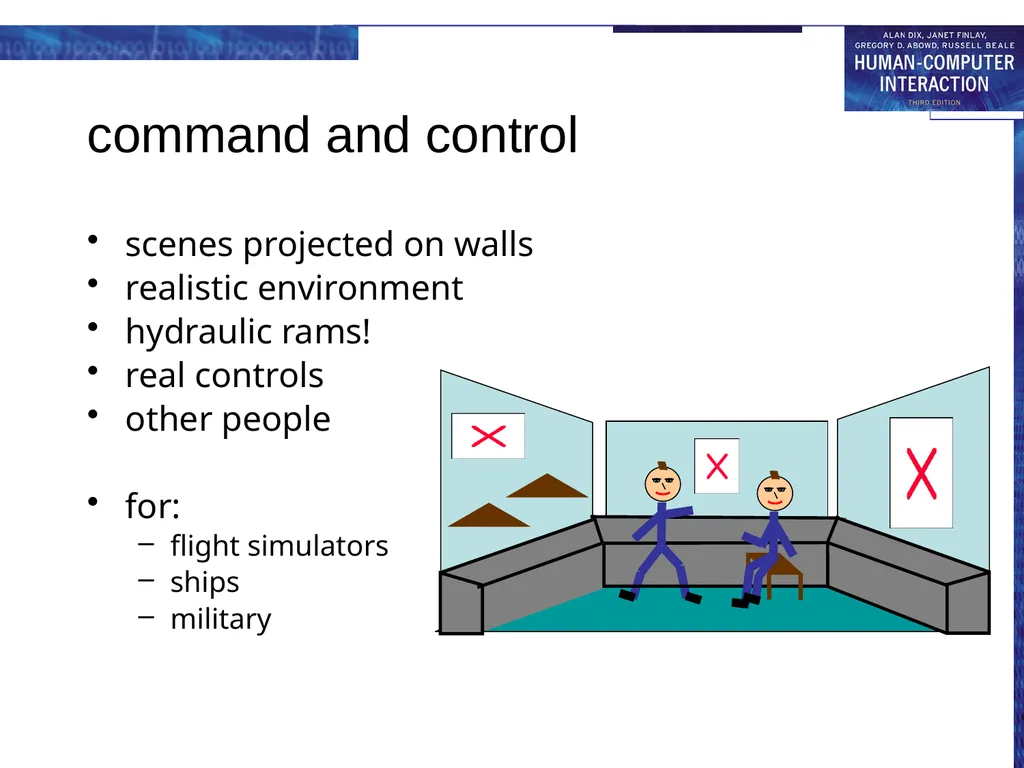 ALAN DIX, JANET FINLAY, GREGORY D. ABOWD, RUSSELL BEALE
HUMAN-COMPUTER INTERACTION
THIRD EDITION

command and control

• scenes projected on walls
• realistic environment
• hydraulic rams!
• real controls
• other people

• for:
– flight simulators
– ships
– military